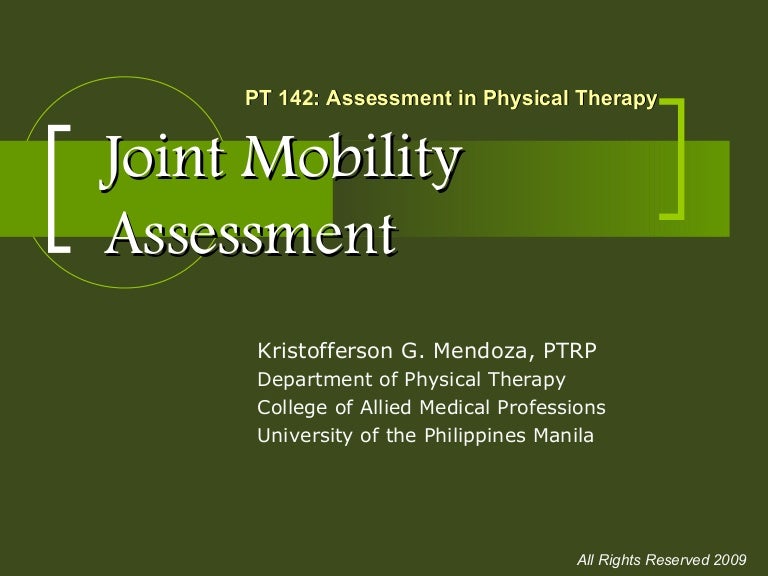 PT 142: Assessment in Physical Therapy

Joint Mobility Assessment

Kristofferson G. Mendoza, PTRP
Department of Physical Therapy
College of Allied Medical Professions
University of the Philippines Manila

All Rights Reserved 2009